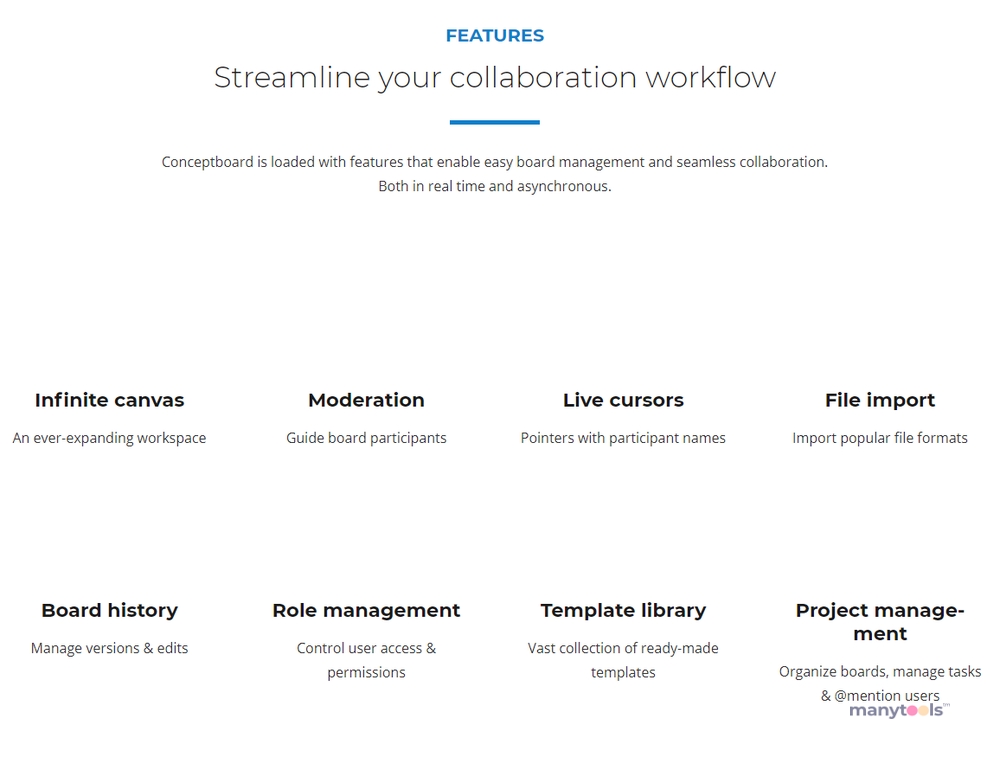 FEATURES

Streamline your collaboration workflow

Conceptboard is loaded with features that enable easy board management and seamless collaboration. Both in real time and asynchronous.

Infinite canvas

An ever-expanding workspace

Moderation

Guide board participants

Live cursors

Pointers with participant names

File import

Import popular file formats

Board history

Manage versions & edits

Role management

Control user access & permissions

Template library

Vast collection of ready-made templates

Project management

Organize boards, manage tasks & @mention users

manytools